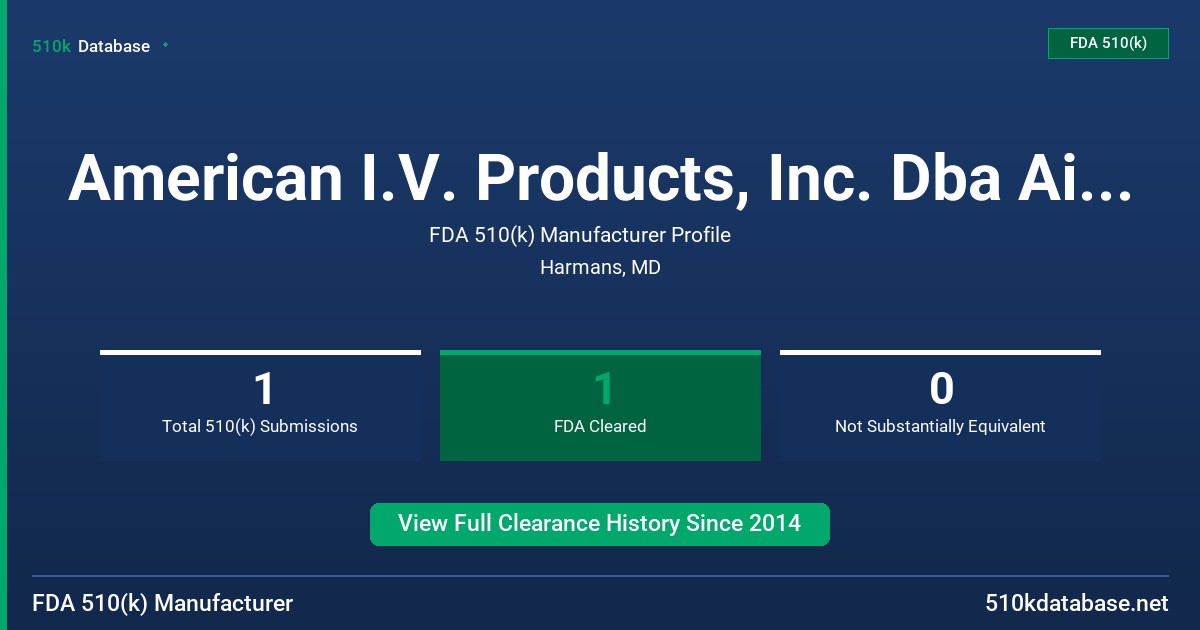 510k Database

FDA 510(k)

American I.V. Products, Inc. Dba Ai...

FDA 510(k) Manufacturer Profile

Harmans, MD

1
Total 510(k) Submissions

1
FDA Cleared

0
Not Substantially Equivalent

View Full Clearance History Since 2014

FDA 510(k) Manufacturer

510kdatabase.net